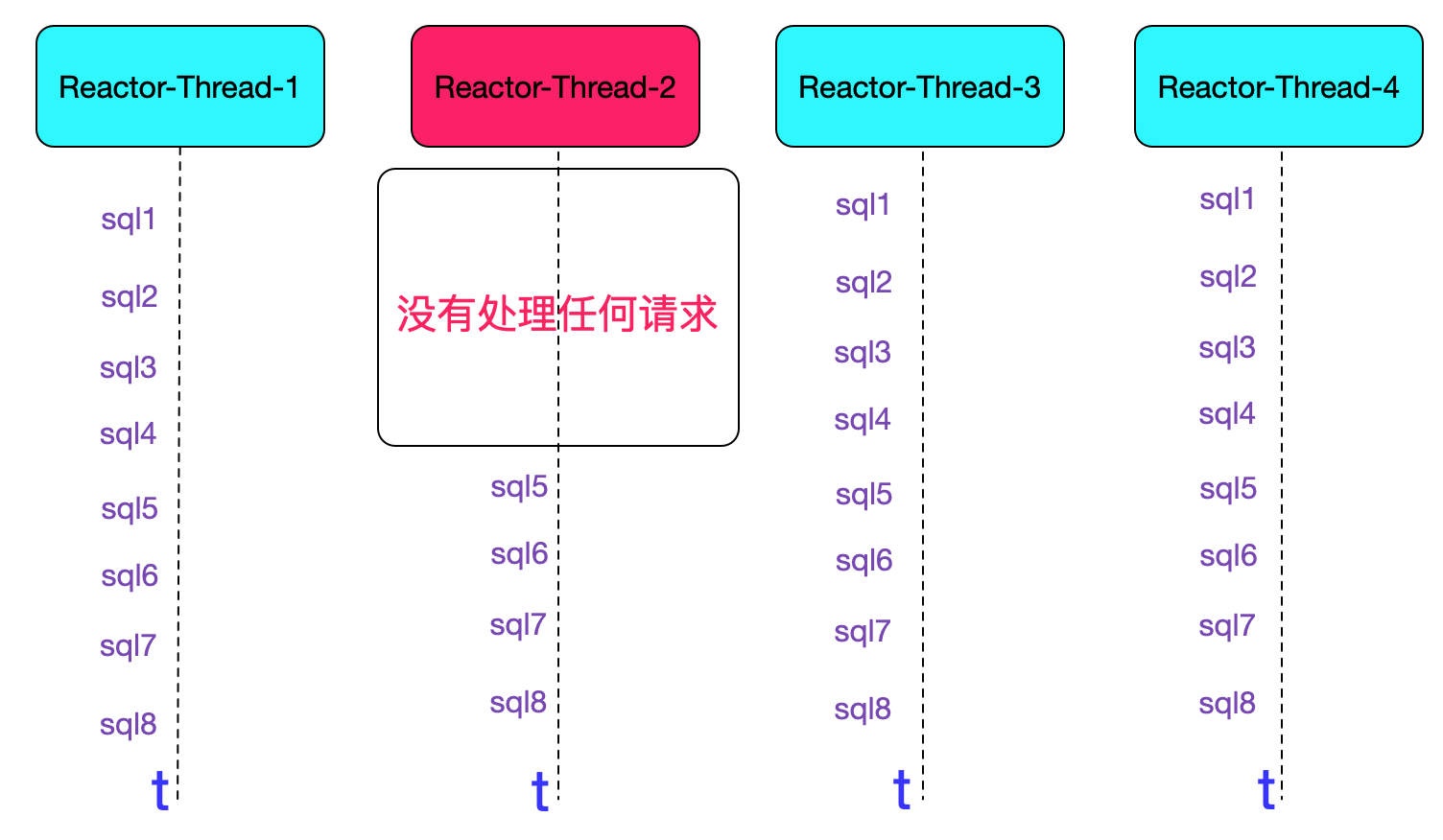 Reactor-Thread-1

sql1
sql2
sql3
sql4
sql5
sql6
sql7
sql8
t

Reactor-Thread-2

没有处理任何请求

sql5
sql6
sql7
sql8
t

Reactor-Thread-3

sql1
sql2
sql3
sql4
sql5
sql6
sql7
sql8
t

Reactor-Thread-4

sql1
sql2
sql3
sql4
sql5
sql6
sql7
sql8
t